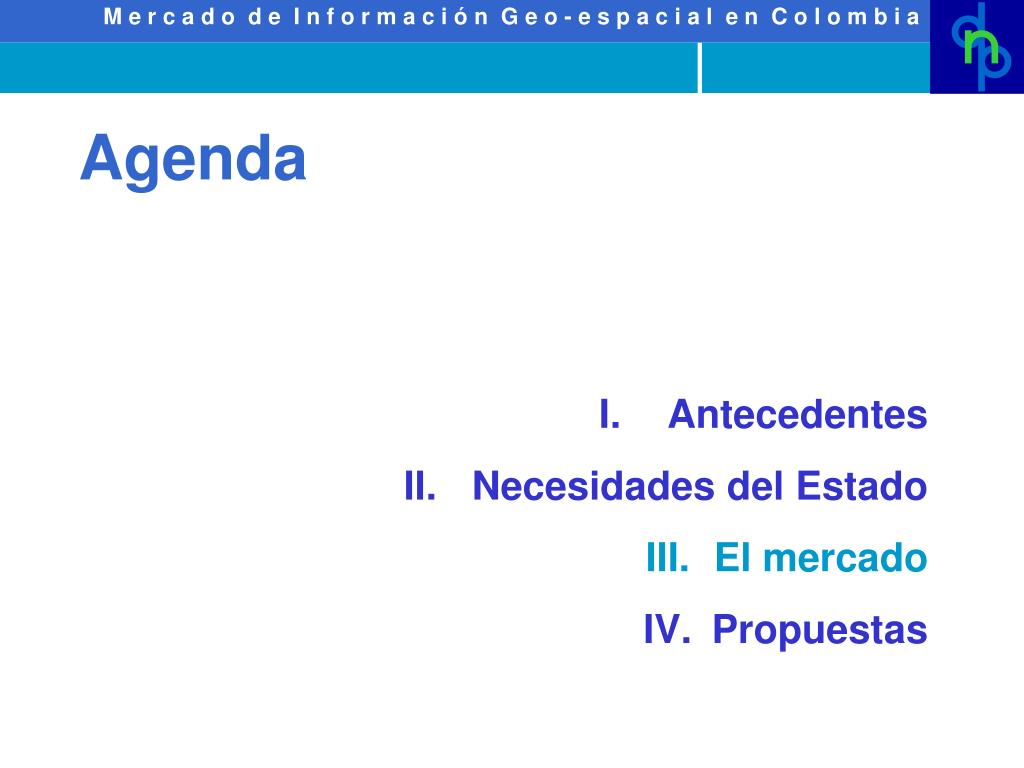 Mercado de Información Geo-espacial en Colombia

dnp

Agenda

I. Antecedentes
II. Necesidades del Estado
III. El mercado
IV. Propuestas